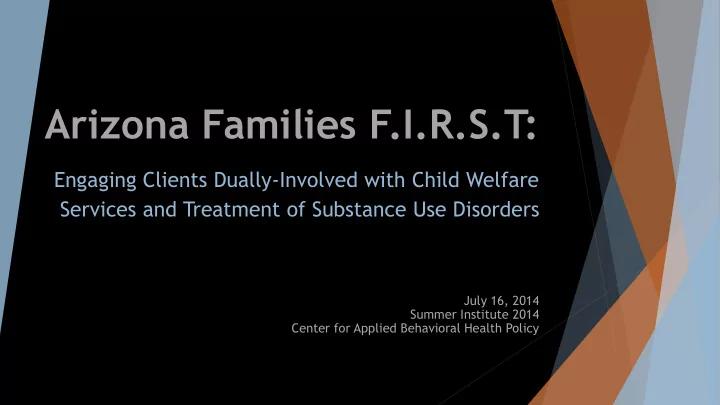 Arizona Families F.I.R.S.T:

Engaging Clients Dually-Involved with Child Welfare Services and Treatment of Substance Use Disorders

July 16, 2014
Summer Institute 2014
Center for Applied Behavioral Health Policy